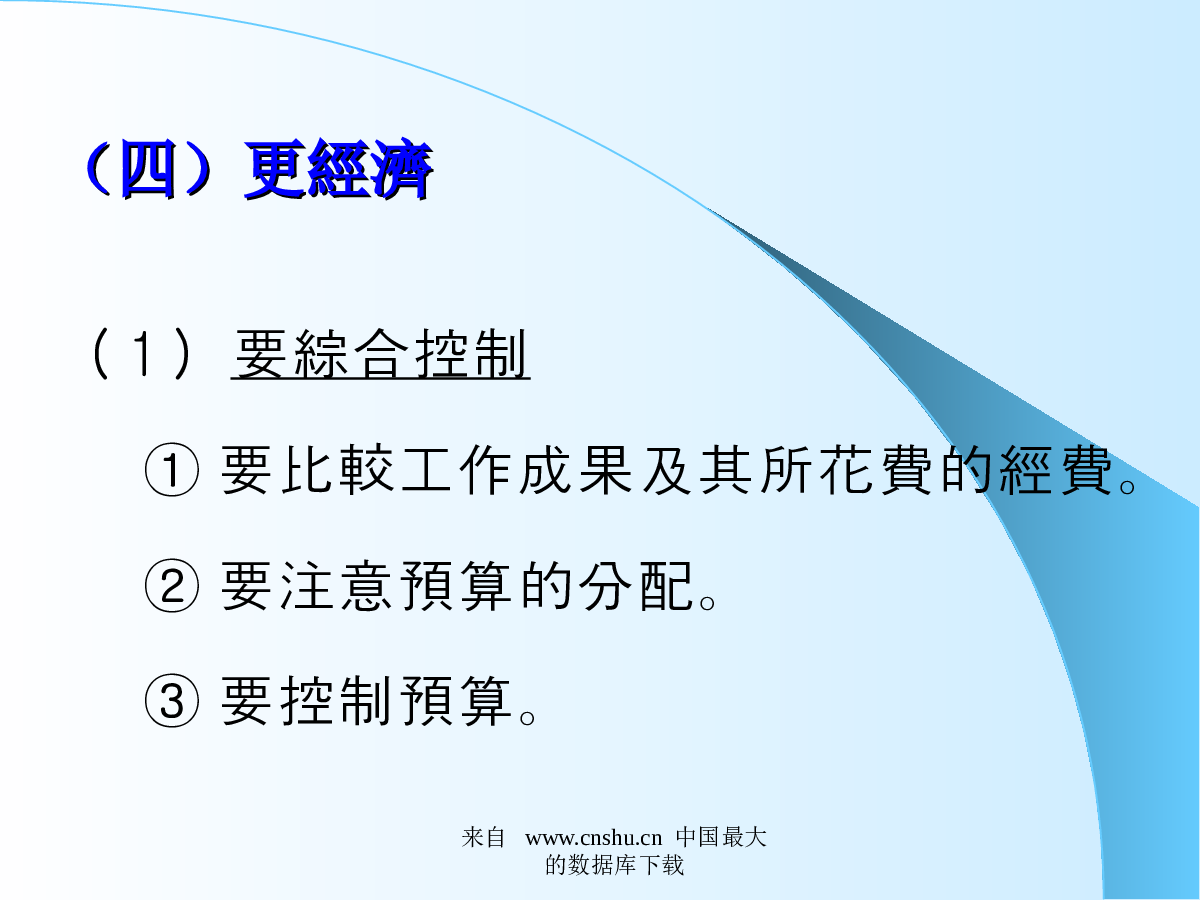 （四）更經濟

（1） 要綜合控制

① 要比較工作成果及其所花費的經費。

② 要注意預算的分配。

③ 要控制預算。

来自 www.cnshu.cn 中国最大的数据库下载